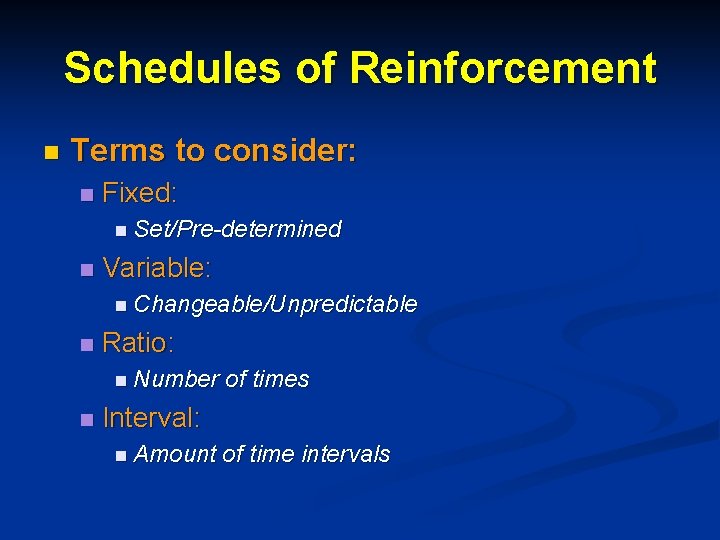 Schedules of Reinforcement

Terms to consider:

Fixed:

Set/Pre-determined

Variable:

Changeable/Unpredictable

Ratio:

Number of times

Interval:

Amount of time intervals